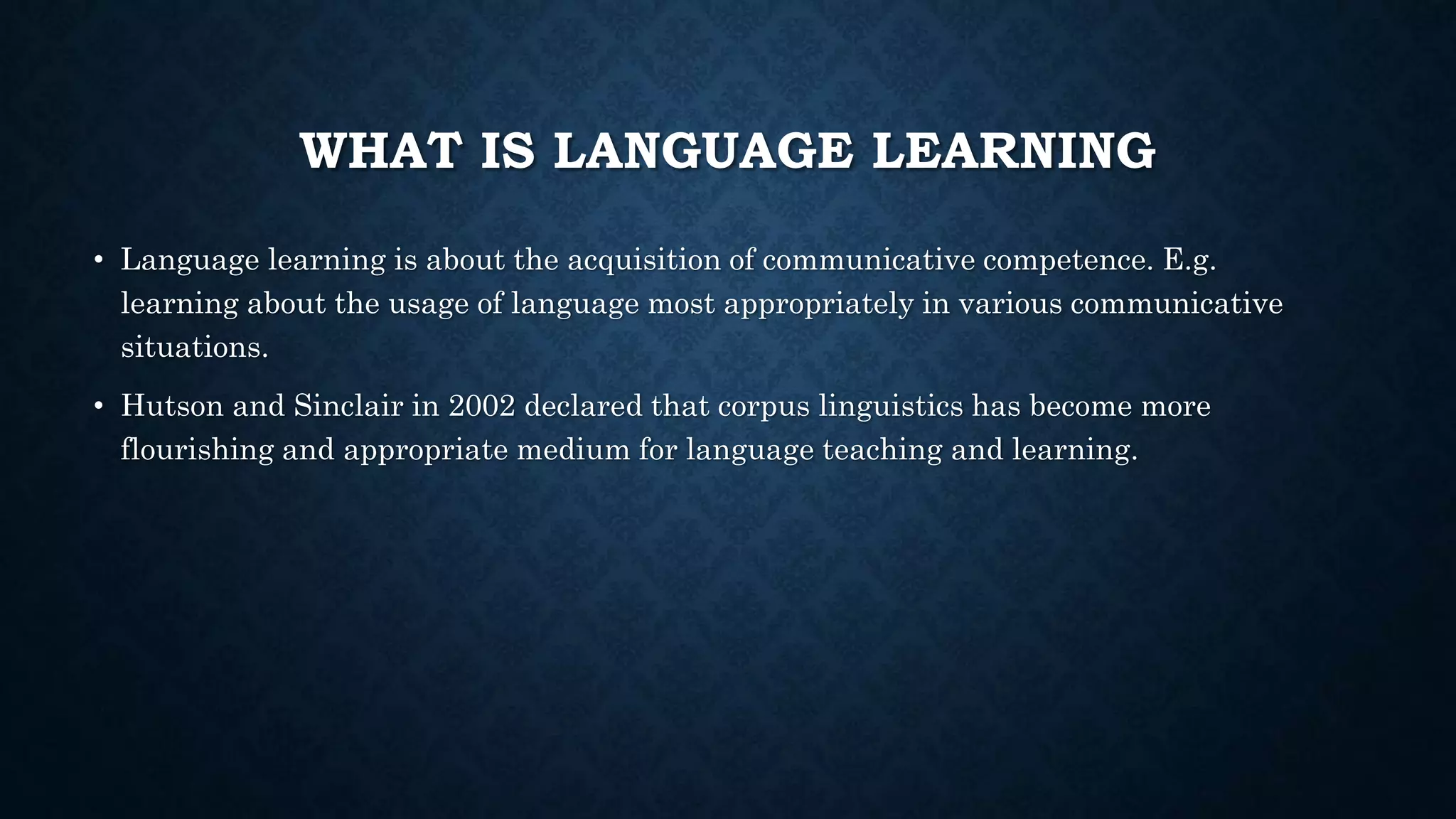 WHAT IS LANGUAGE LEARNING

• Language learning is about the acquisition of communicative competence. E.g. learning about the usage of language most appropriately in various communicative situations.

• Hutson and Sinclair in 2002 declared that corpus linguistics has become more flourishing and appropriate medium for language teaching and learning.